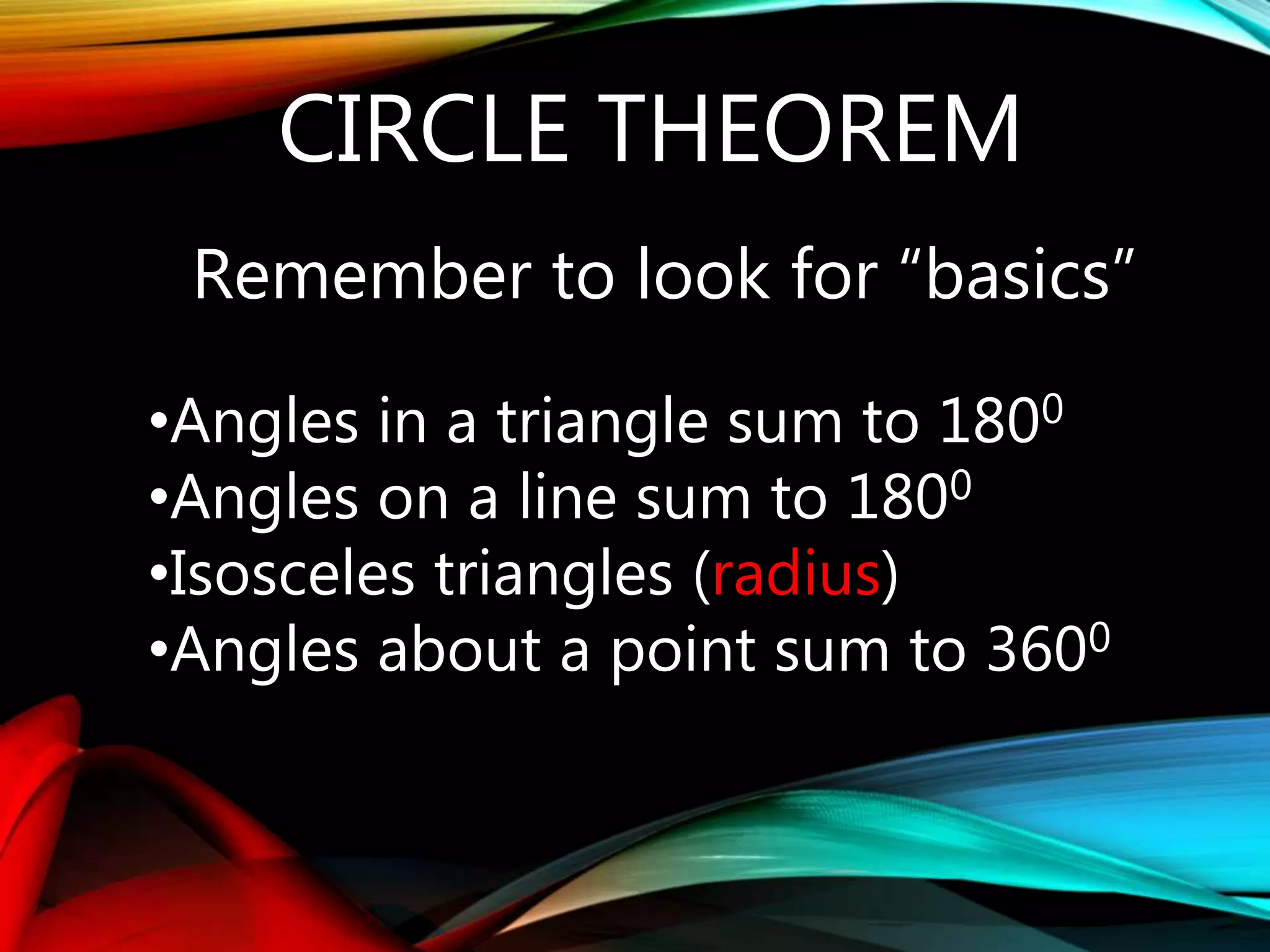 CIRCLE THEOREM

Remember to look for “basics”

•Angles in a triangle sum to $180^0$
•Angles on a line sum to $180^0$
•Isosceles triangles (radius)
•Angles about a point sum to $360^0$